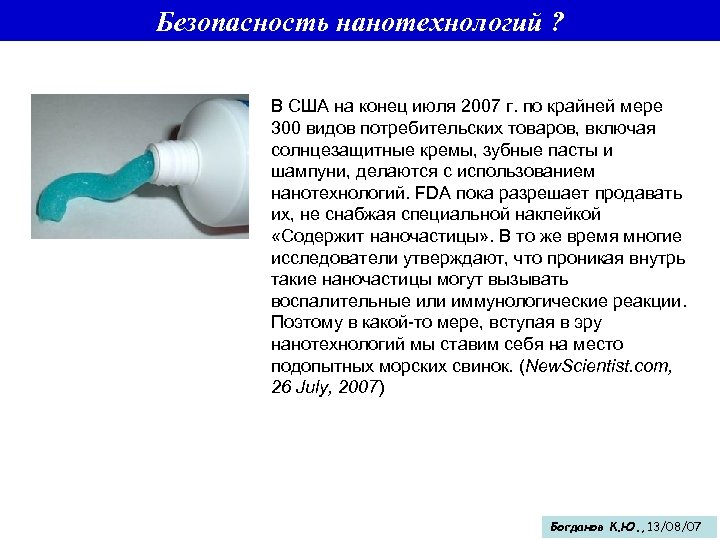 Безопасность нанотехнологий ?

В США на конец июля 2007 г. по крайней мере 300 видов потребительских товаров, включая солнцезащитные кремы, зубные пасты и шампуни, делаются с использованием нанотехнологий. FDA пока разрешает продавать их, не снабжая специальной наклейкой «Содержит наночастицы». В то же время многие исследователи утверждают, что проникая внутрь такие наночастицы могут вызывать воспалительные или иммунологические реакции. Поэтому в какой-то мере, вступая в эру нанотехнологий мы ставим себя на место подопытных морских свинок. (NewScientist.com, 26 July, 2007)

Богданов К.Ю., 13/08/07